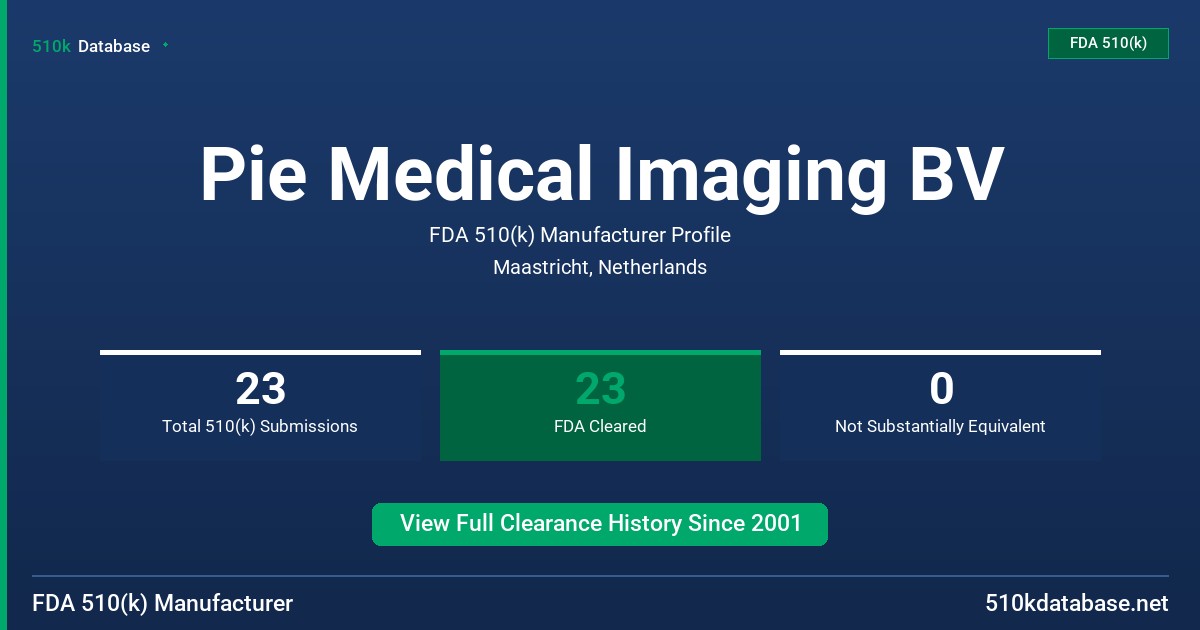 510k Database

FDA 510(k)

Pie Medical Imaging BV

FDA 510(k) Manufacturer Profile

Maastricht, Netherlands

23
Total 510(k) Submissions

23
FDA Cleared

0
Not Substantially Equivalent

View Full Clearance History Since 2001

FDA 510(k) Manufacturer

510kdatabase.net